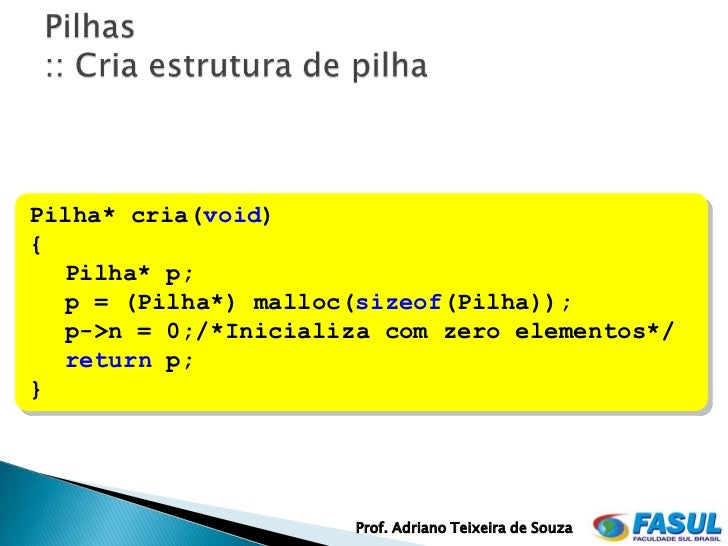 Pilhas
:: Cria estrutura de pilha

Pilha* cria(void)
{
  Pilha* p;
  p = (Pilha*) malloc(sizeof(Pilha));
  p->n = 0;/*Inicializa com zero elementos*/
  return p;
}

Prof. Adriano Teixeira de Souza

FASUL
FACULDADE SUL BRASIL